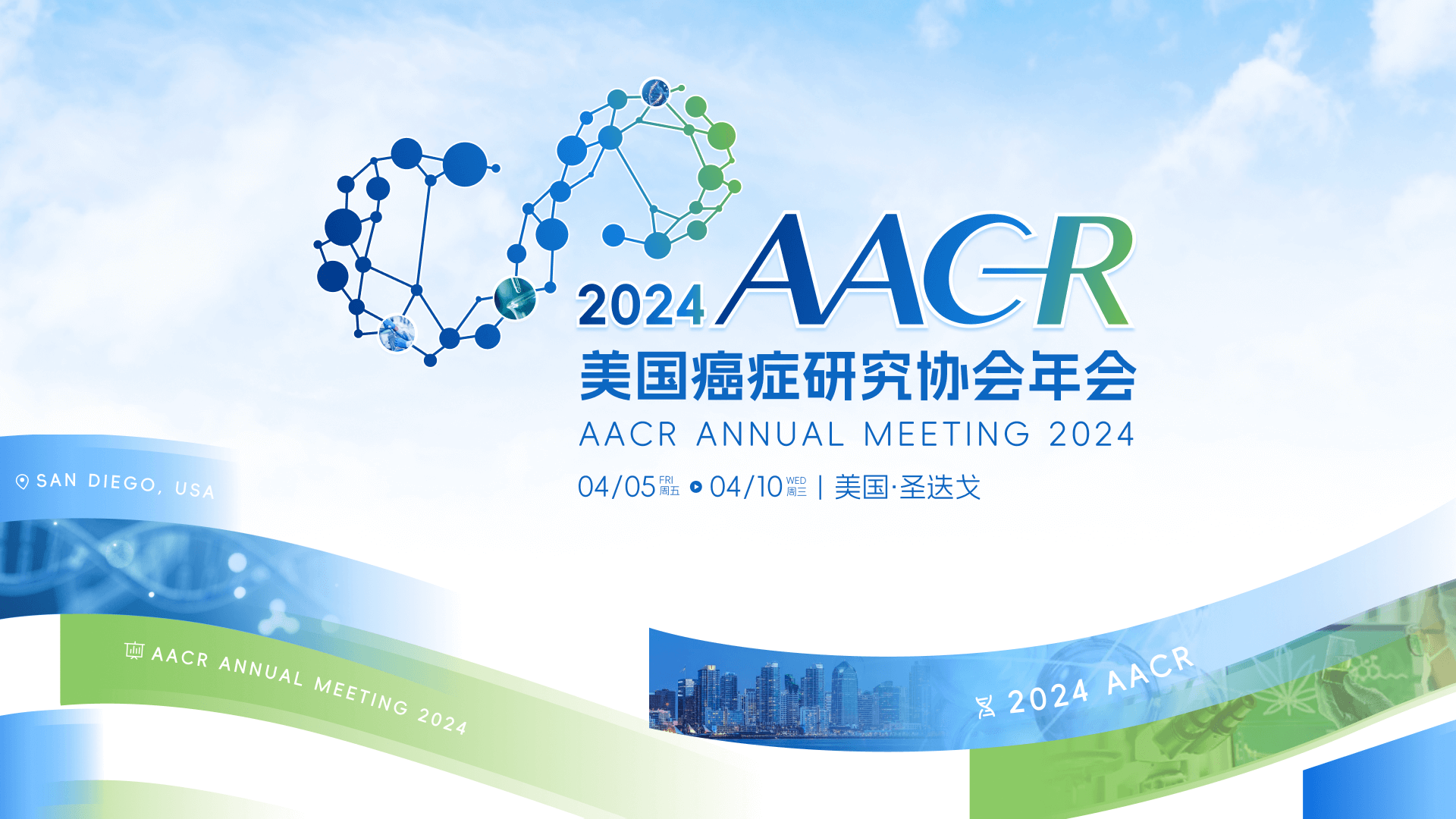 2024 AACR

美国癌症研究协会年会

AACR ANNUAL MEETING 2024

04/05 FRI 周五 04/10 WED 周三 | 美国·圣迭戈

SAN DIEGO, USA

AACR ANNUAL MEETING 2024

2024 AACR